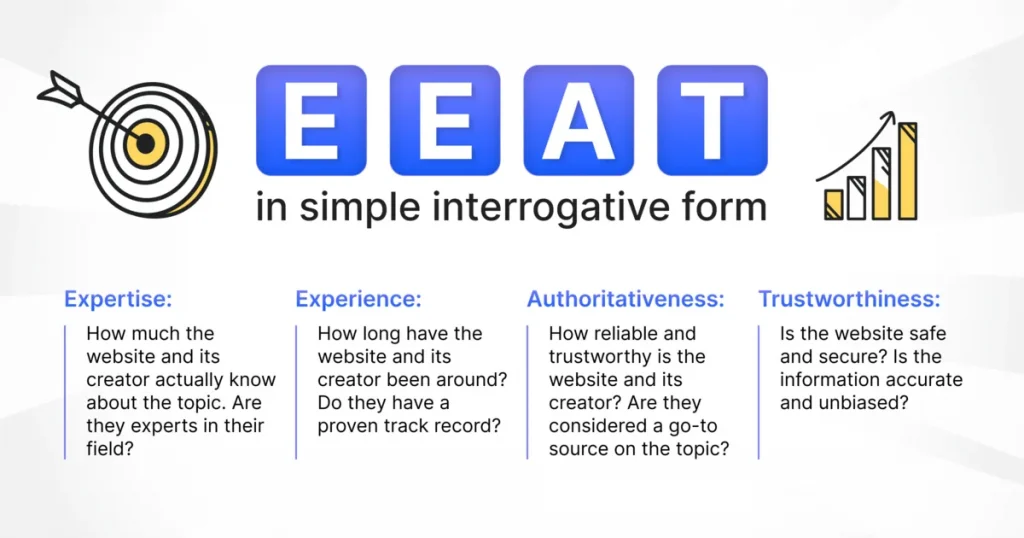 E E A T

in simple interrogative form

Expertise:

How much the website and its creator actually know about the topic. Are they experts in their field?

Experience:

How long have the website and its creator been around? Do they have a proven track record?

Authoritativeness:

How reliable and trustworthy is the website and its creator? Are they considered a go-to source on the topic?

Trustworthiness:

Is the website safe and secure? Is the information accurate and unbiased?